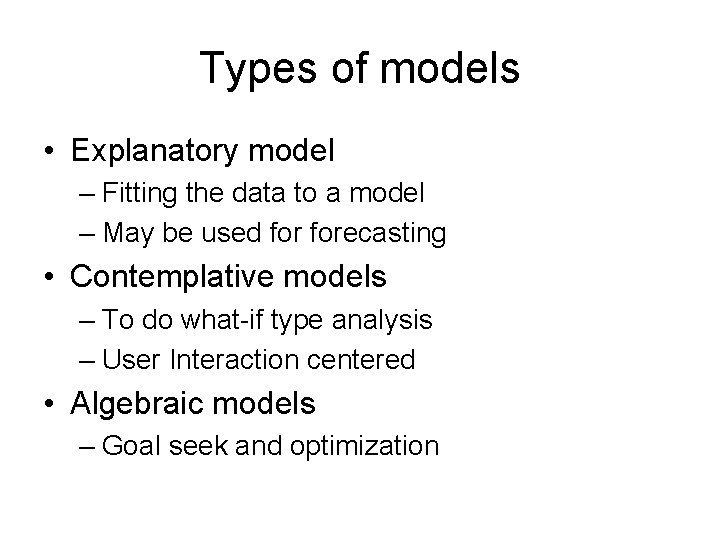 Types of models

• Explanatory model
– Fitting the data to a model
– May be used for forecasting
• Contemplative models
– To do what-if type analysis
– User Interaction centered
• Algebraic models
– Goal seek and optimization